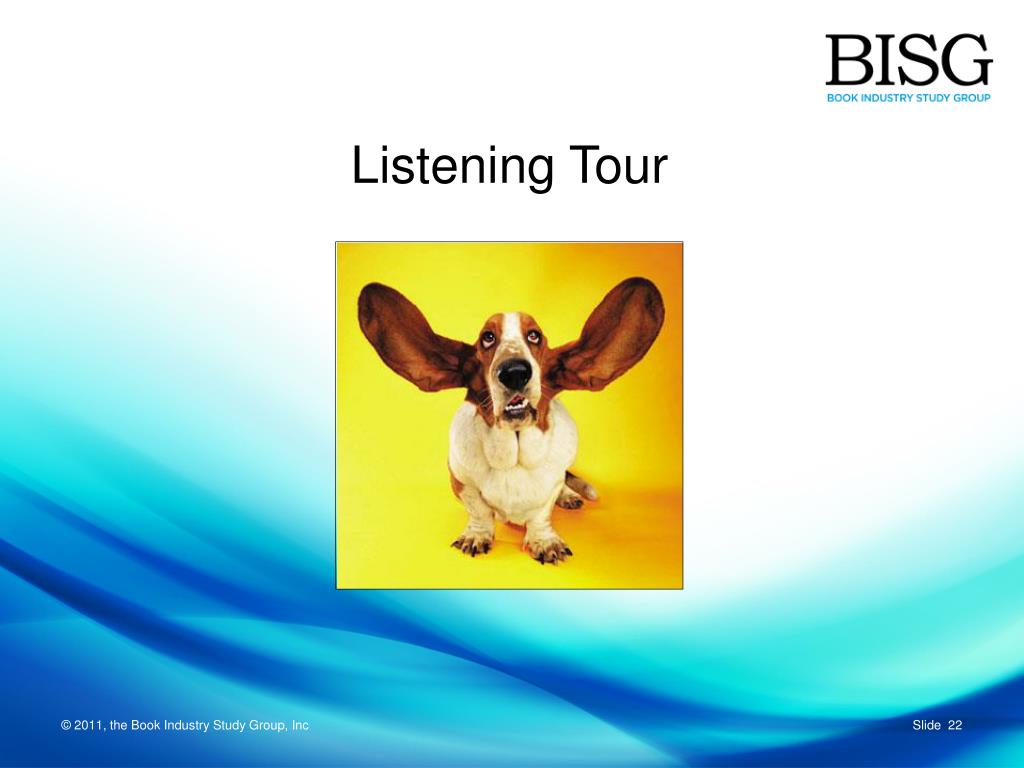 BISG
BOOK INDUSTRY STUDY GROUP

Listening Tour

© 2011, the Book Industry Study Group, Inc

Slide 22